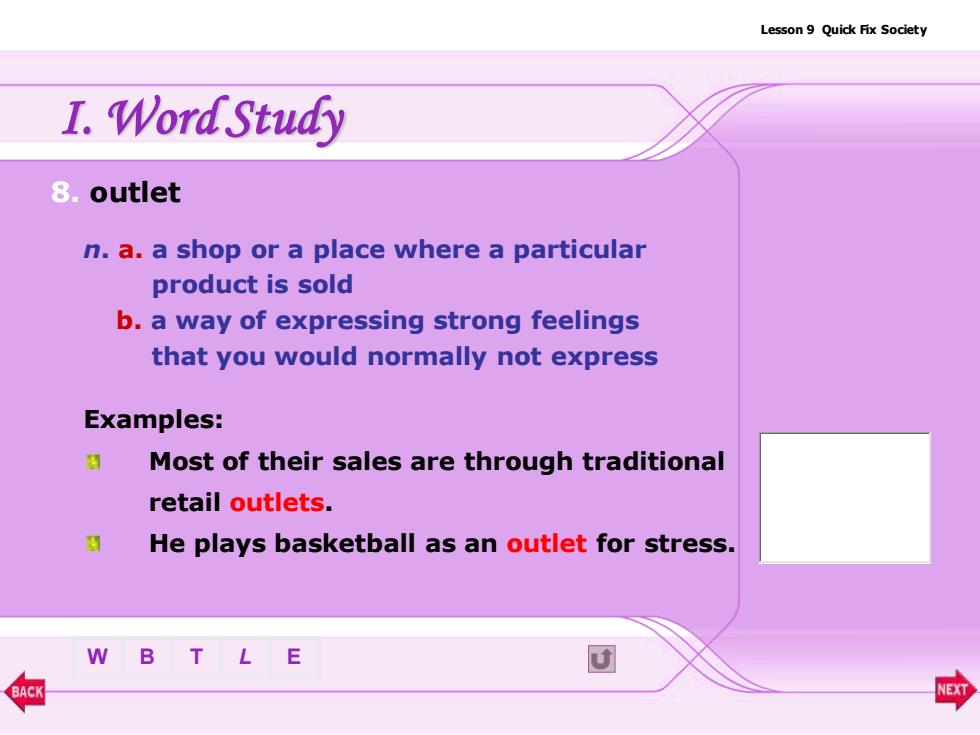 Lesson 9 Quick Fix Society

I. Word Study

8. outlet

n. a. a shop or a place where a particular product is sold
b. a way of expressing strong feelings that you would normally not express

Examples:

Most of their sales are through traditional retail outlets.

He plays basketball as an outlet for stress.

W B T L E

BACK

NEXT